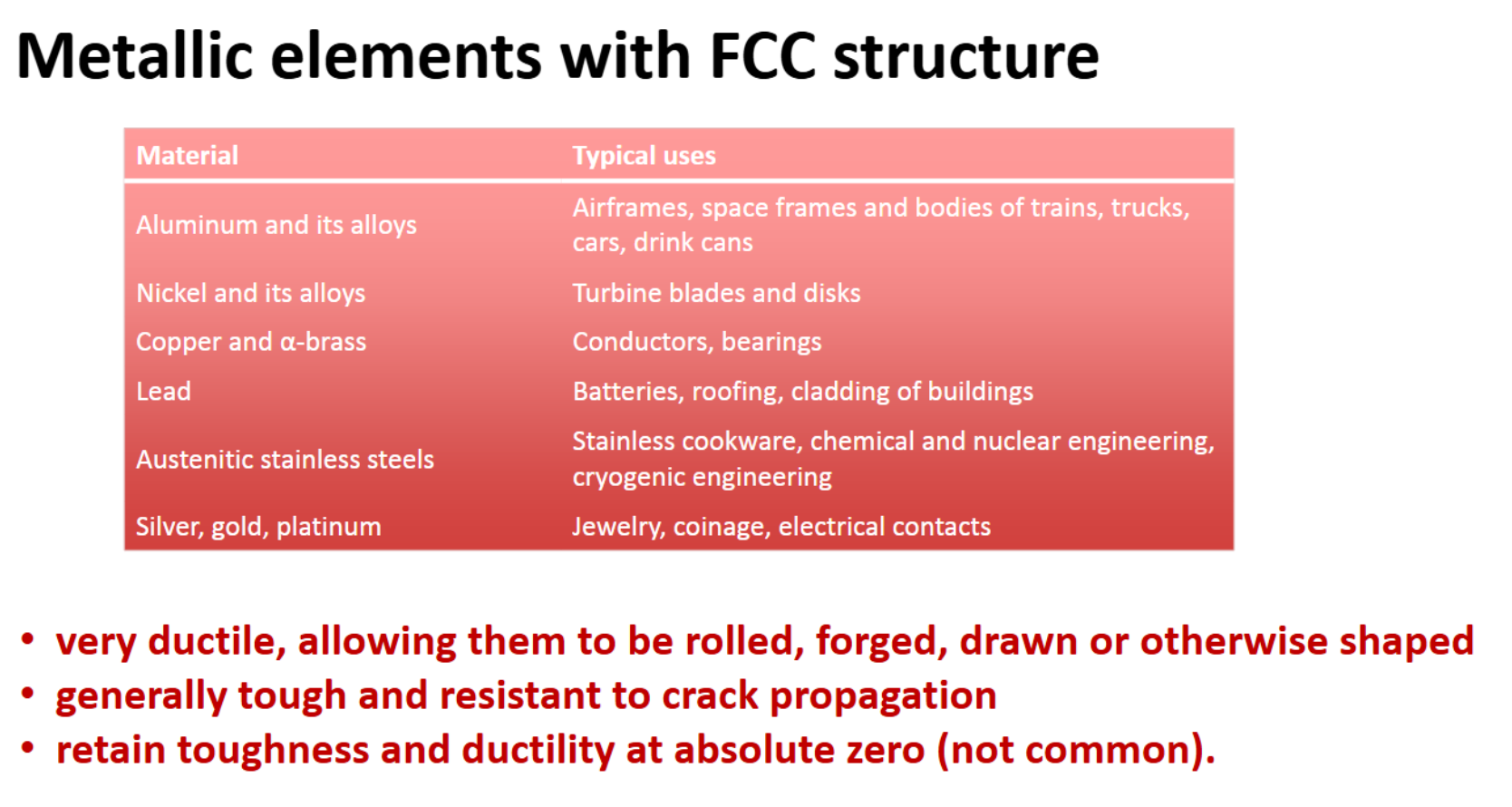 Metallic elements with FCC structure

| Material | Typical uses |
|---|---|
| Aluminum and its alloys | Airframes, space frames and bodies of trains, trucks, cars, drink cans |
| Nickel and its alloys | Turbine blades and disks |
| Copper and α-brass | Conductors, bearings |
| Lead | Batteries, roofing, cladding of buildings |
| Austenitic stainless steels | Stainless cookware, chemical and nuclear engineering, cryogenic engineering |
| Silver, gold, platinum | Jewelry, coinage, electrical contacts |

• very ductile, allowing them to be rolled, forged, drawn or otherwise shaped
• generally tough and resistant to crack propagation
• retain toughness and ductility at absolute zero (not common).